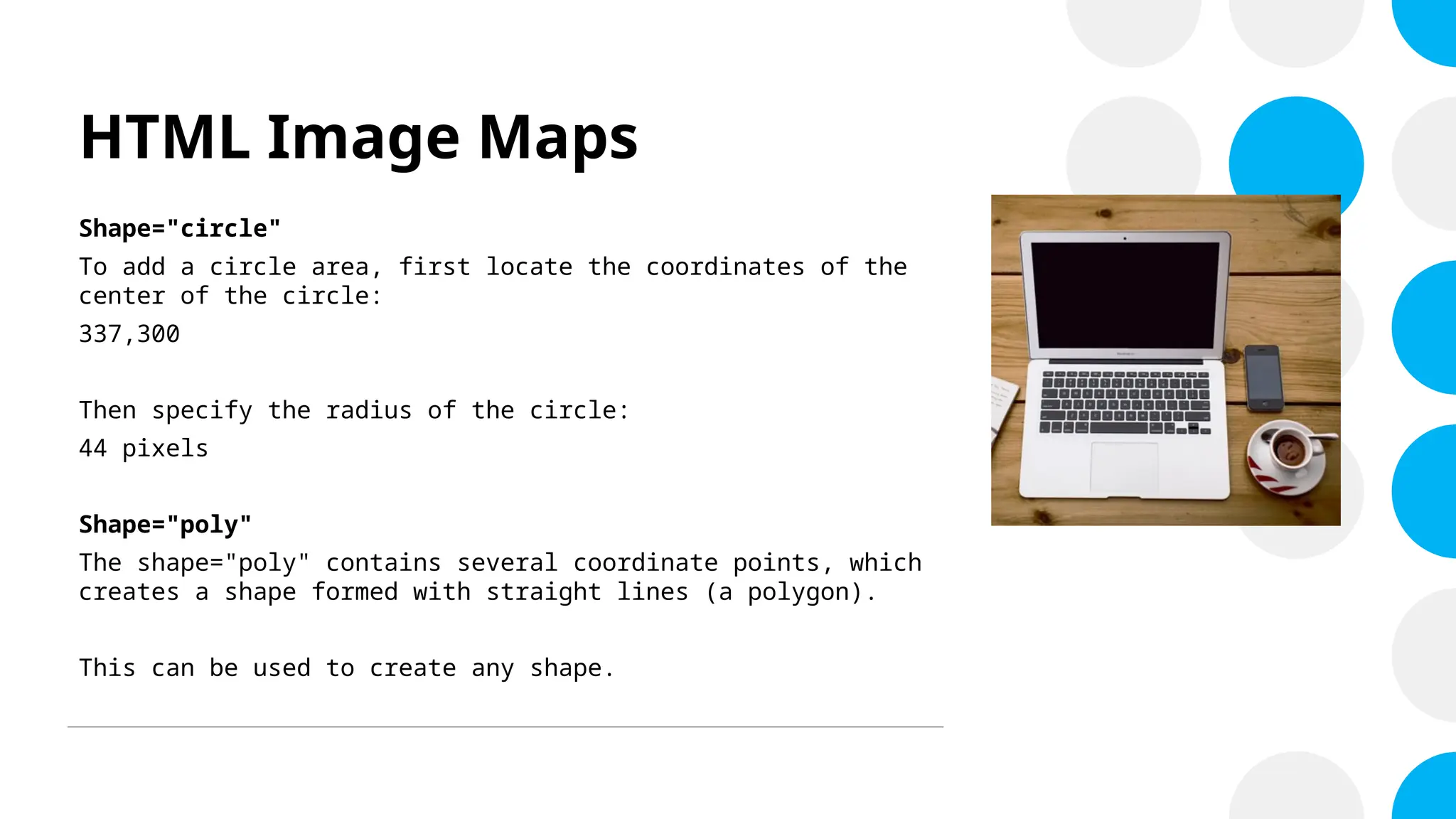 HTML Image Maps

Shape="circle"

To add a circle area, first locate the coordinates of the center of the circle:

337,300

Then specify the radius of the circle:

44 pixels

Shape="poly"

The shape="poly" contains several coordinate points, which creates a shape formed with straight lines (a polygon).

This can be used to create any shape.